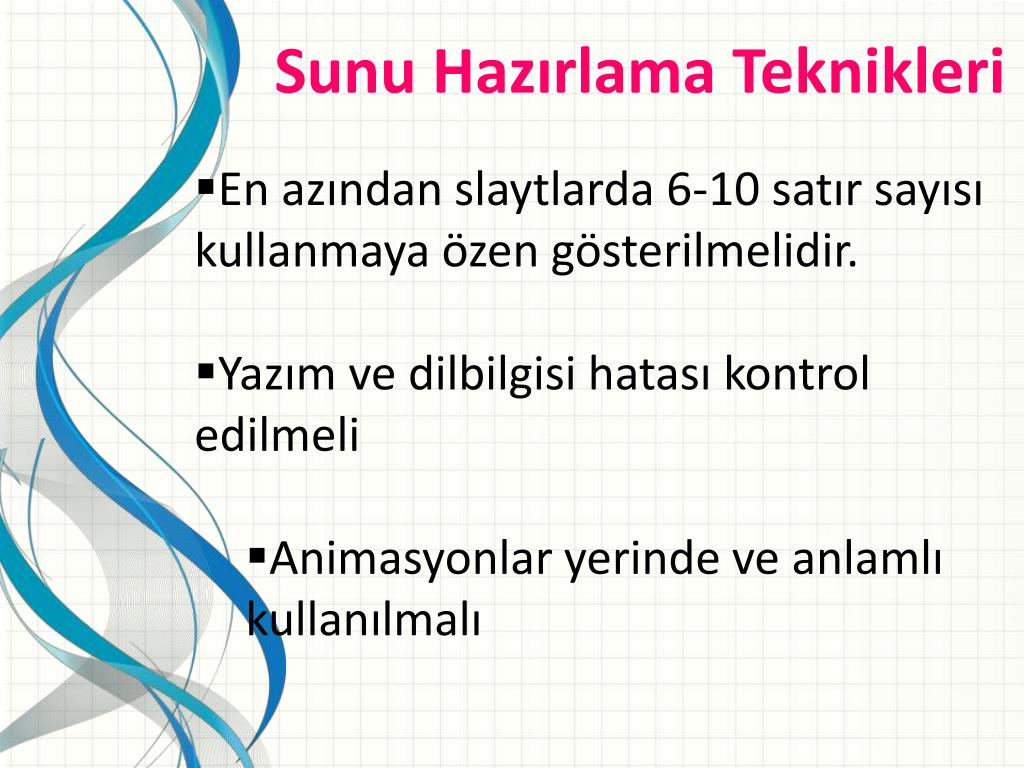 Sunu Hazırlama Teknikleri

▪En azından slaytlarda 6-10 satır sayısı kullanmaya özen gösterilmelidir.

▪Yazım ve dilbilgisi hatası kontrol edilmeli

▪Animasyonlar yerinde ve anlamlı kullanılmalı